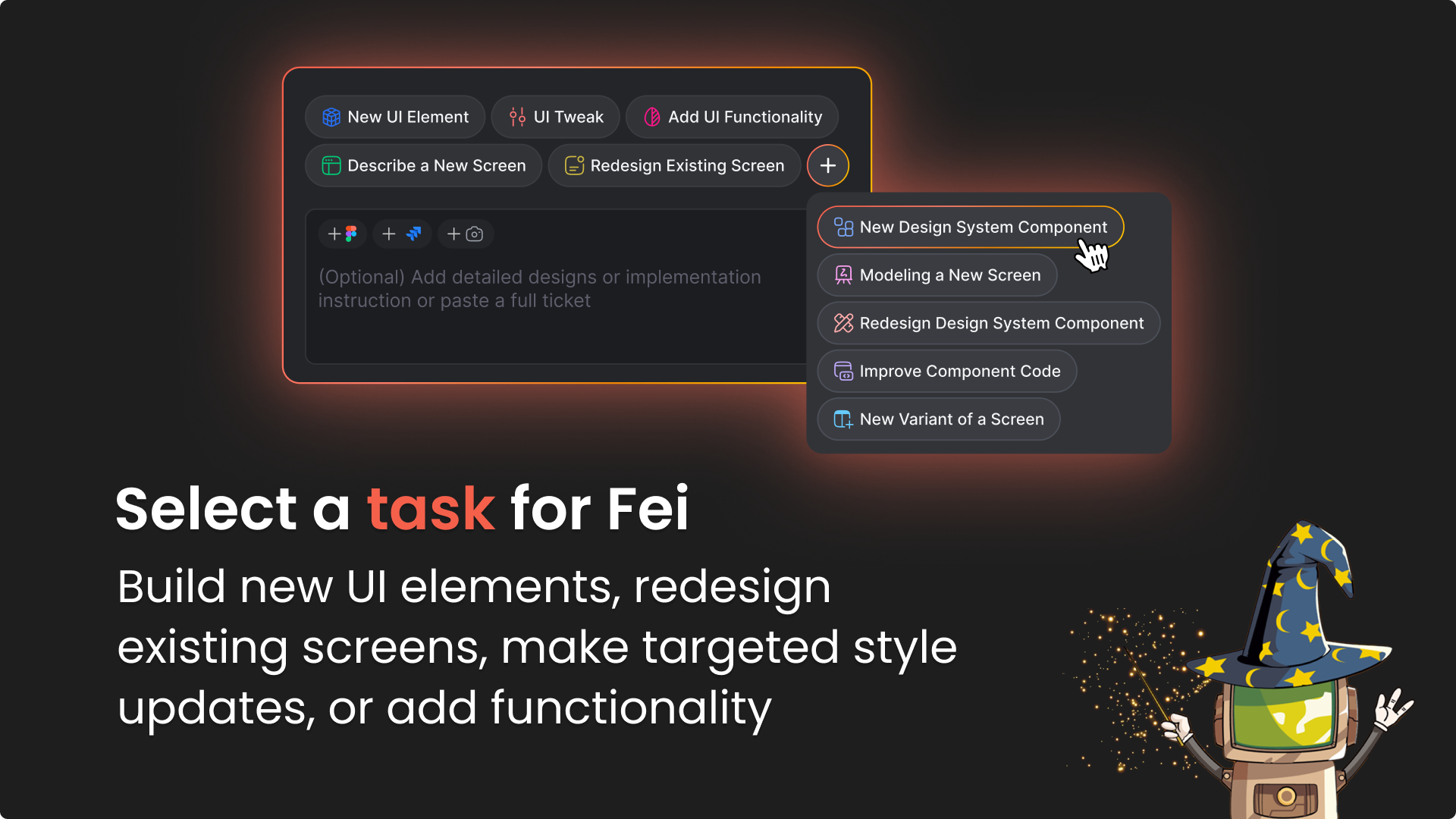 New UI Element
UI Tweak
Add UI Functionality
Describe a New Screen
Redesign Existing Screen
+

+ + +

(Optional) Add detailed designs or implementation instruction or paste a full ticket

New Design System Component
Modeling a New Screen
Redesign Design System Component
Improve Component Code
New Variant of a Screen

Select a task for Fei

Build new UI elements, redesign existing screens, make targeted style updates, or add functionality